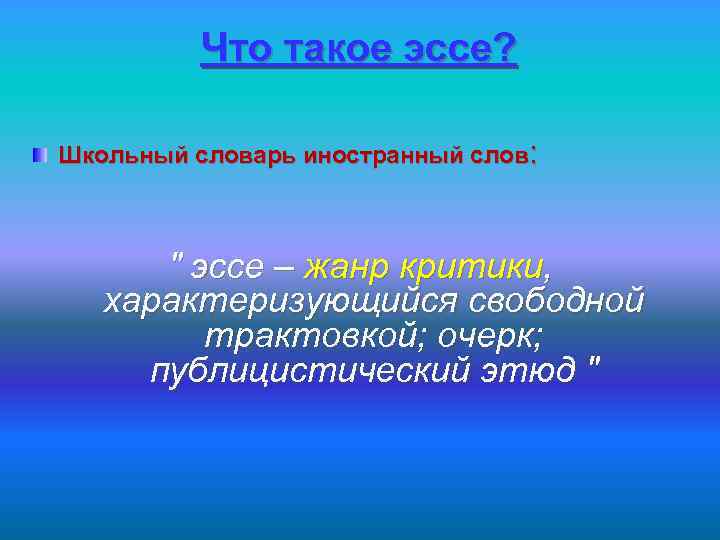 Что такое эссе?

Школьный словарь иностранный слов:

" эссе – жанр критики, характеризующийся свободной трактовкой; очерк; публицистический этюд "